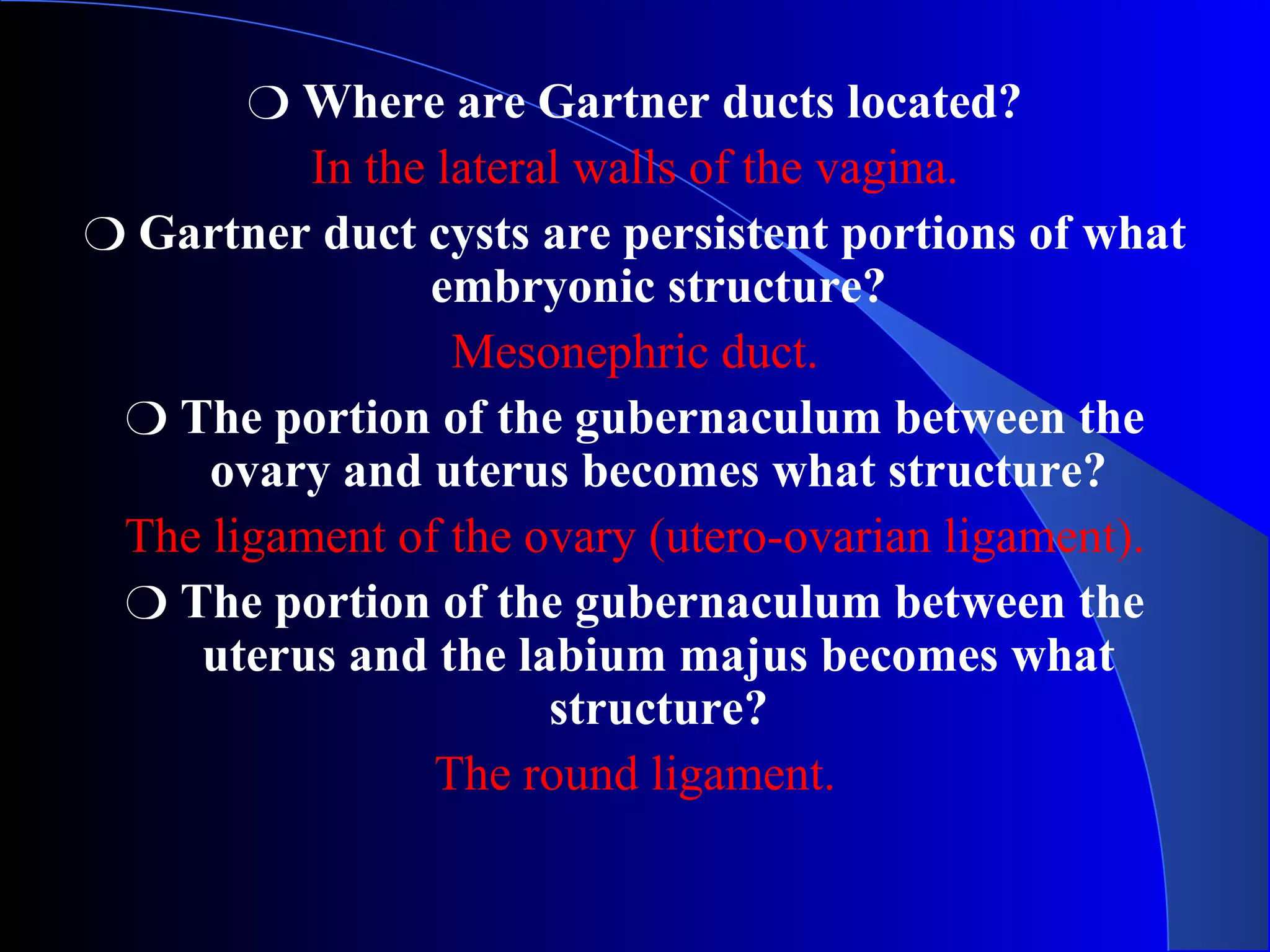 ❍ Where are Gartner ducts located?

In the lateral walls of the vagina.

❍ Gartner duct cysts are persistent portions of what embryonic structure?

Mesonephric duct.

❍ The portion of the gubernaculum between the ovary and uterus becomes what structure?

The ligament of the ovary (utero-ovarian ligament).

❍ The portion of the gubernaculum between the uterus and the labium majus becomes what structure?

The round ligament.